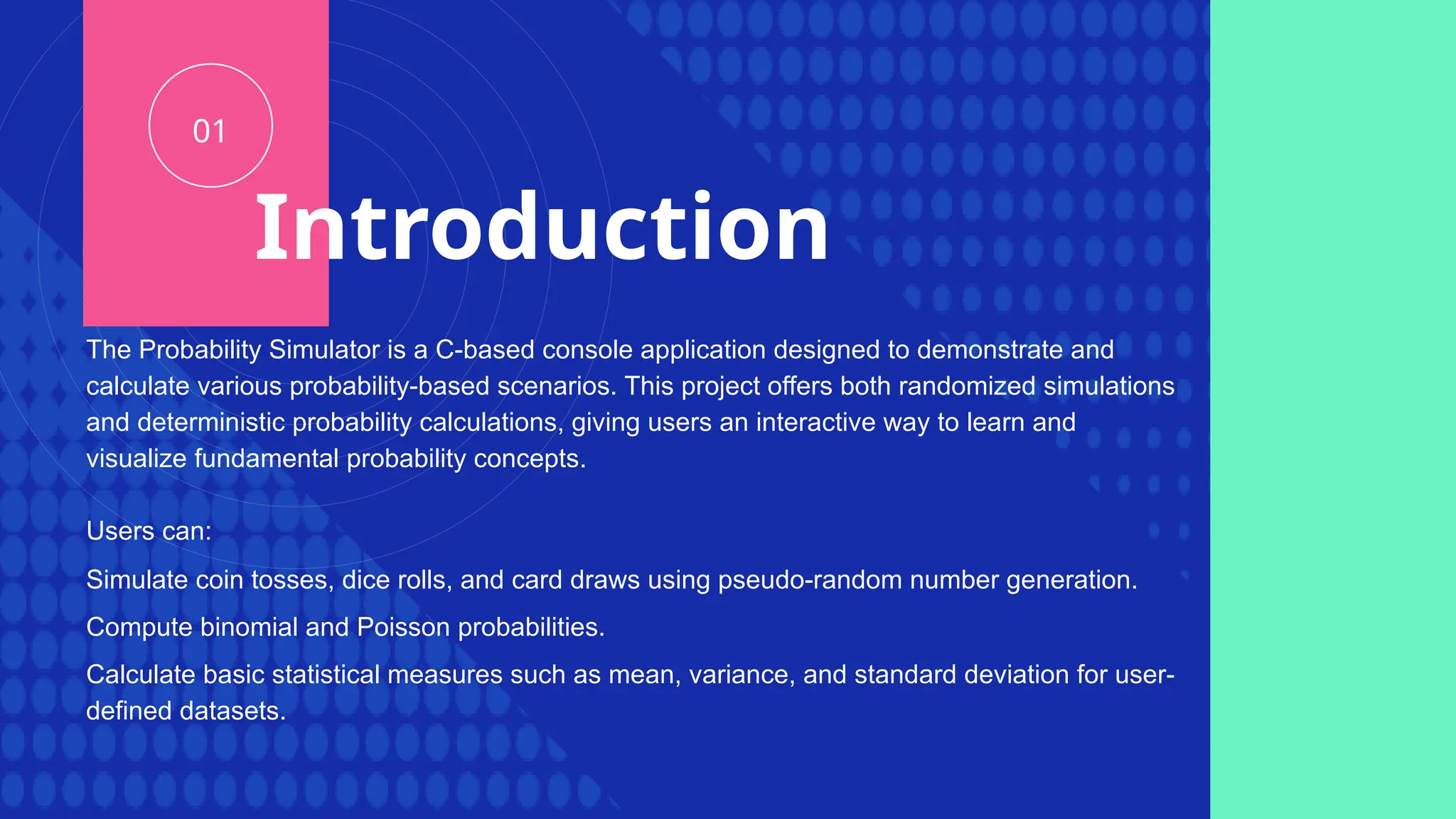 01

Introduction

The Probability Simulator is a C-based console application designed to demonstrate and calculate various probability-based scenarios. This project offers both randomized simulations and deterministic probability calculations, giving users an interactive way to learn and visualize fundamental probability concepts.

Users can:

Simulate coin tosses, dice rolls, and card draws using pseudo-random number generation.

Compute binomial and Poisson probabilities.

Calculate basic statistical measures such as mean, variance, and standard deviation for user-defined datasets.